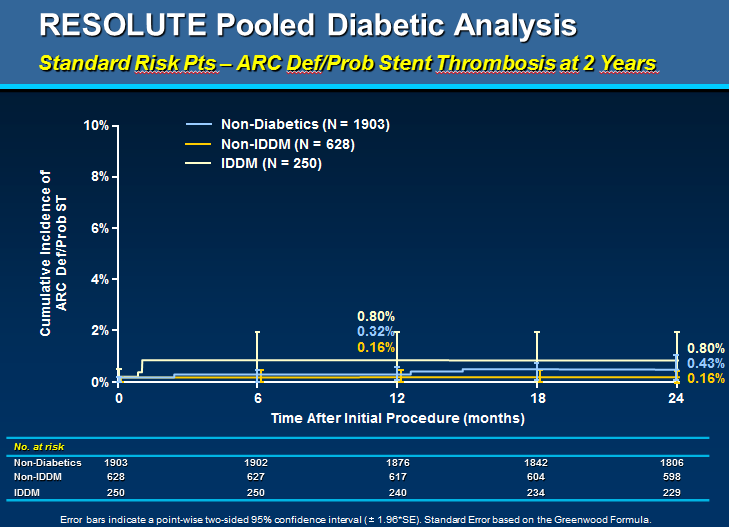 RESOLUTE Pooled Diabetic Analysis

Standard Risk Pts – ARC Def/Prob Stent Thrombosis at 2 Years

Non-Diabetics (N = 1903)
Non-IDDM (N = 628)
IDDM (N = 250)

Cumulative Incidence of ARC Def/Prob ST

10%
8%
6%
4%
2%
0%

0.80%
0.32%
0.16%

0.80%
0.43%
0.16%

0
6
12
18
24

Time After Initial Procedure (months)

| No. at risk | | | | | |
|---|---|---|---|---|---|
| Non-Diabetics | 1903 | 1902 | 1876 | 1842 | 1806 |
| Non-IDDM | 628 | 627 | 617 | 604 | 598 |
| IDDM | 250 | 250 | 240 | 234 | 229 |

Error bars indicate a point-wise two-sided 95% confidence interval (± 1.96*SE). Standard Error based on the Greenwood Formula.